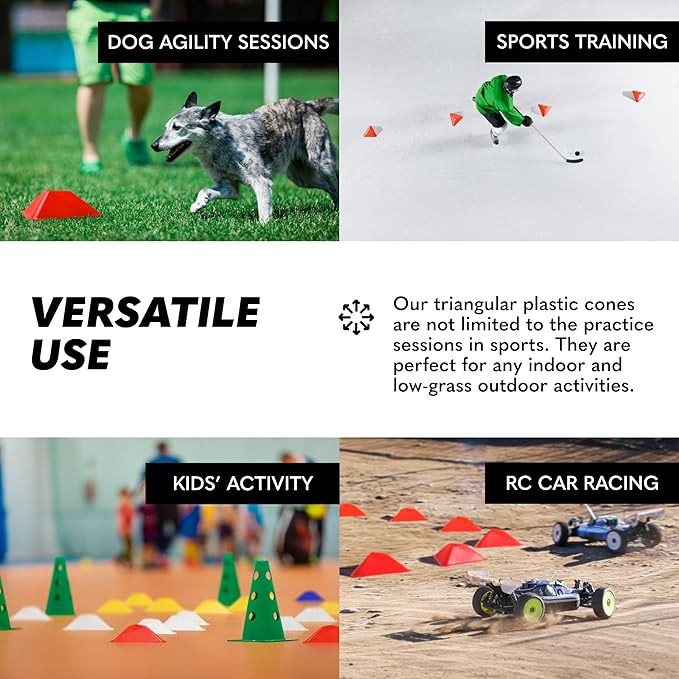 DOG AGILITY SESSIONS

SPORTS TRAINING

VERSATILE USE

Our triangular plastic cones are not limited to the practice sessions in sports. They are perfect for any indoor and low-grass outdoor activities.

KIDS' ACTIVITY

RC CAR RACING